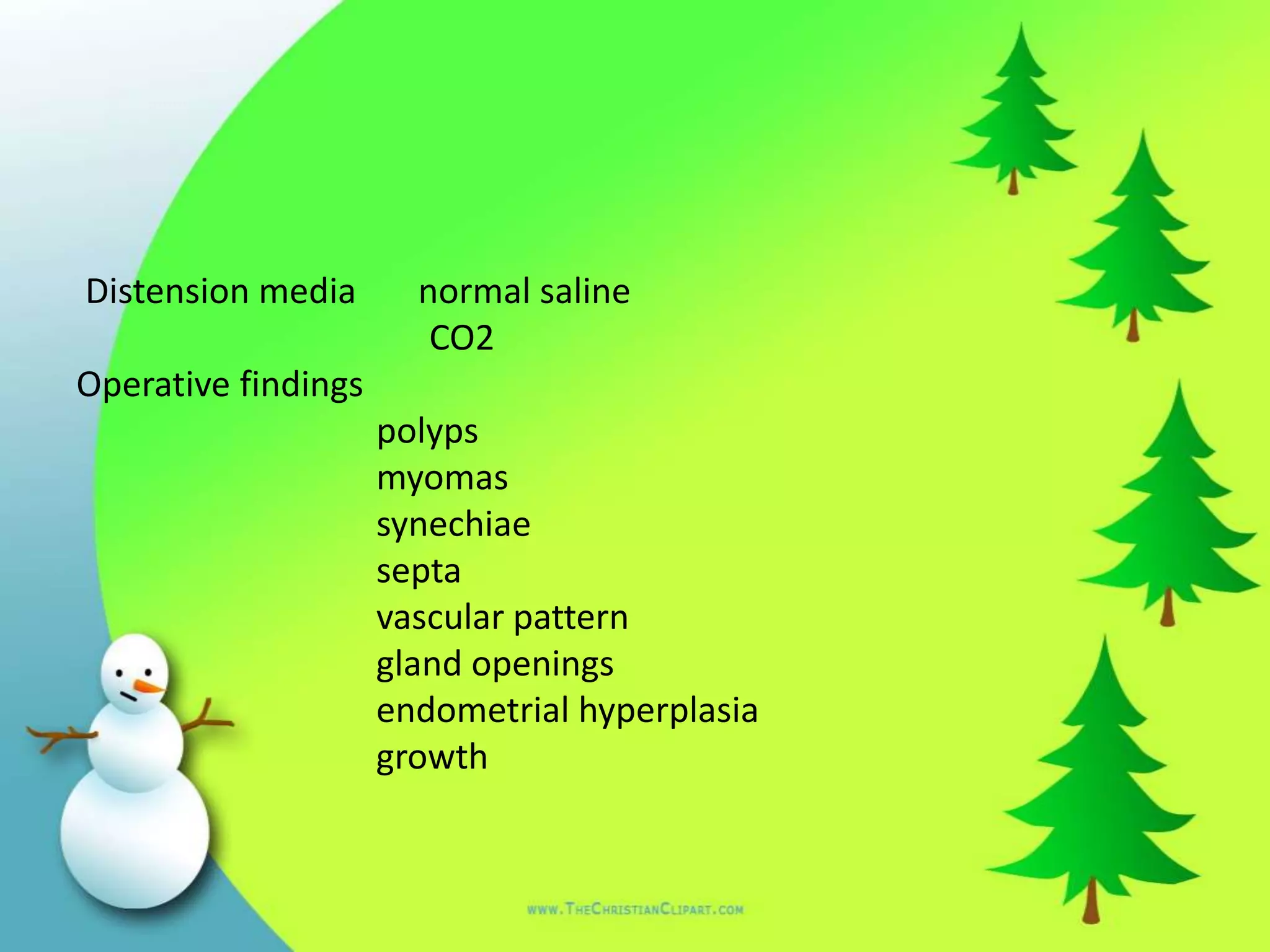 Distension media normal saline
CO2

Operative findings

polyps
myomas
synechiae
septa
vascular pattern
gland openings
endometrial hyperplasia
growth

WWW.THECHRISTIANCLIPART.COM